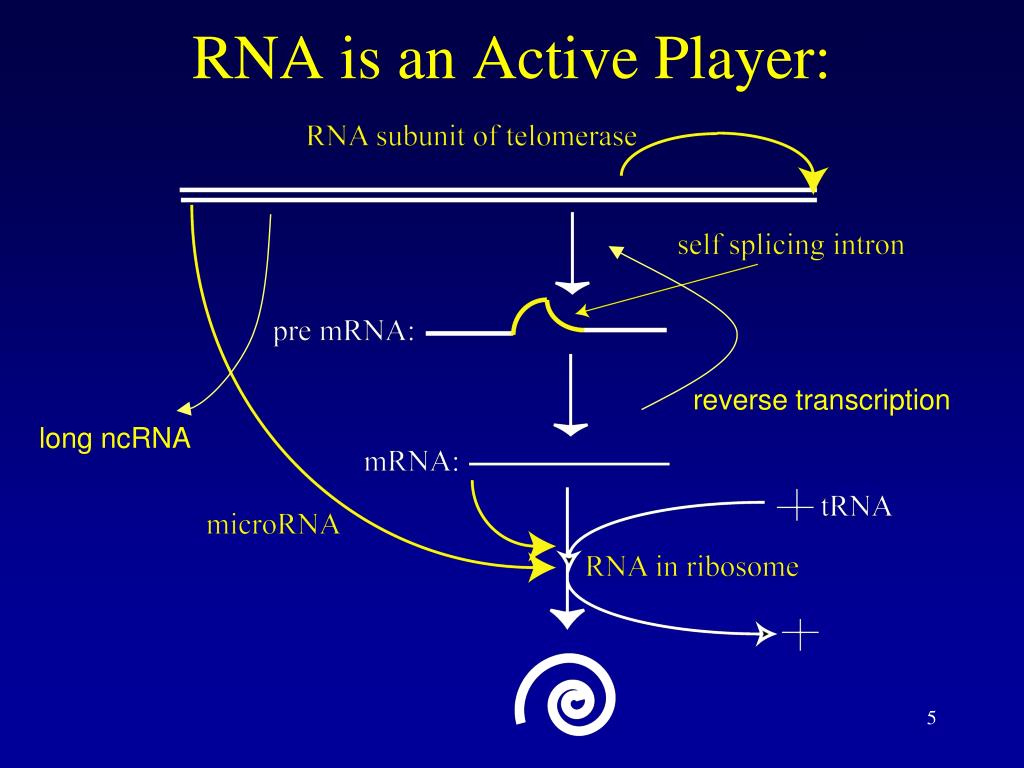 RNA is an Active Player:

RNA subunit of telomerase

self splicing intron

pre mRNA:

reverse transcription

long ncRNA

mRNA:

tRNA

microRNA

RNA in ribosome

5